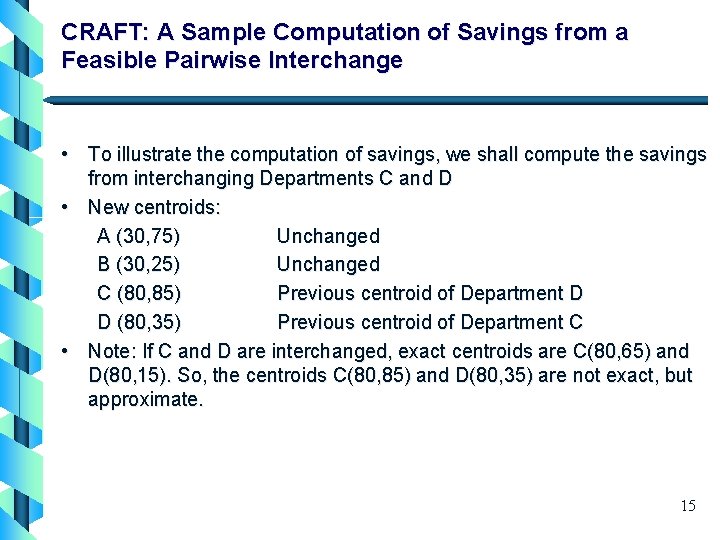 CRAFT: A Sample Computation of Savings from a Feasible Pairwise Interchange

• To illustrate the computation of savings, we shall compute the savings from interchanging Departments C and D

• New centroids:

A (30,75) Unchanged

B (30,25) Unchanged

C (80,85) Previous centroid of Department D

D (80,35) Previous centroid of Department C

• Note: If C and D are interchanged, exact centroids are C(80,65) and D(80,15). So, the centroids C(80,85) and D(80,35) are not exact, but approximate.

15